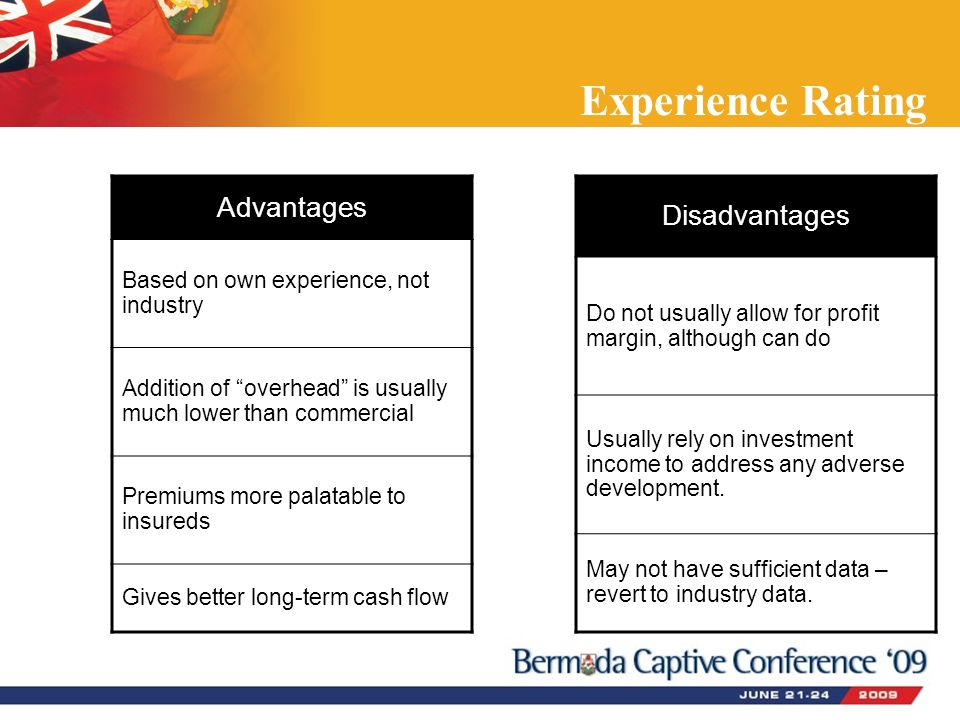 Experience Rating

| Advantages |
|---|
| Based on own experience, not industry |
| Addition of “overhead” is usually much lower than commercial |
| Premiums more palatable to insureds |
| Gives better long-term cash flow |

| Disadvantages |
|---|
| Do not usually allow for profit margin, although can do |
| Usually rely on investment income to address any adverse development. |
| May not have sufficient data – revert to industry data. |

Bermuda Captive Conference ‘09

JUNE 21-24 2009